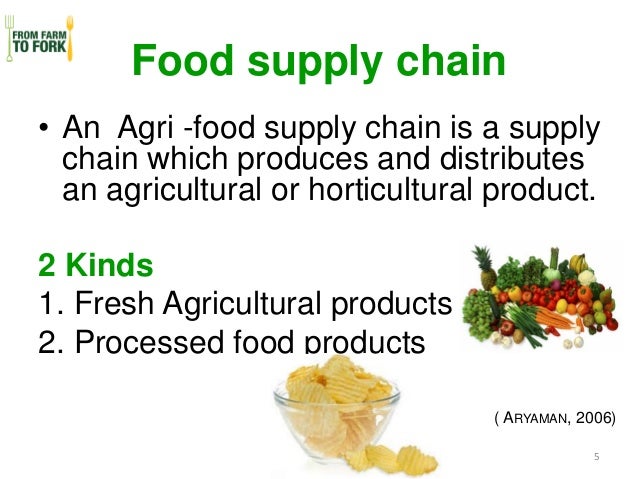 FROM FARM TO FORK

Food supply chain

• An Agri -food supply chain is a supply chain which produces and distributes an agricultural or horticultural product.

2 Kinds
1. Fresh Agricultural products
2. Processed food products

( ARYAMAN, 2006)

5